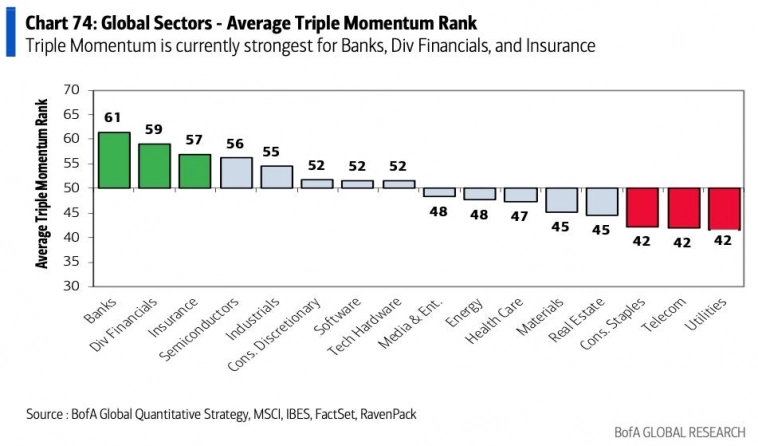 Chart 74: Global Sectors - Average Triple Momentum Rank
Triple Momentum is currently strongest for Banks, Div Financials, and Insurance

Average Triple Momentum Rank

70
65
60
55
50
45
40
35
30

61
59
57
56
55
52
52
52
48
48
47
45
45
42
42
42

Banks
Div Financials
Insurance
Semiconductors
Industrials
Cons. Discretionary
Software
Tech Hardware
Media & Ent.
Energy
Health Care
Materials
Real Estate
Cons. Staples
Telecom
Utilities

Source : BofA Global Quantitative Strategy, MSCI, IBES, FactSet, RavenPack

BofA GLOBAL RESEARCH